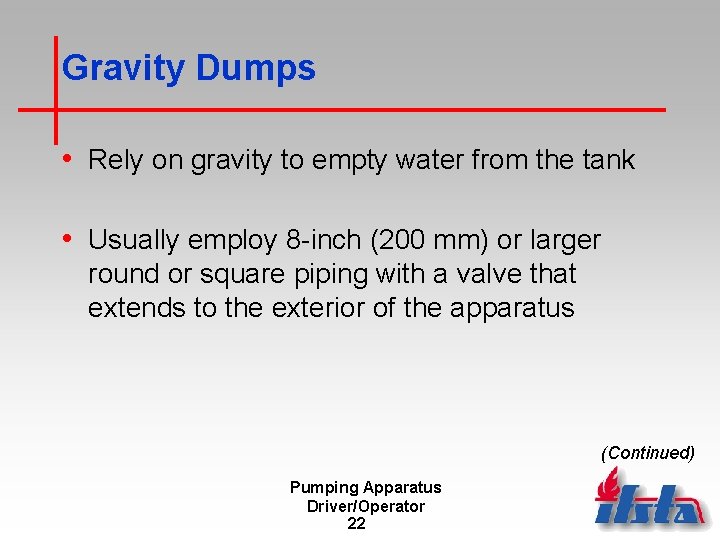 Gravity Dumps

• Rely on gravity to empty water from the tank

• Usually employ 8-inch (200 mm) or larger round or square piping with a valve that extends to the exterior of the apparatus

(Continued)

Pumping Apparatus
Driver/Operator
22

ifsta